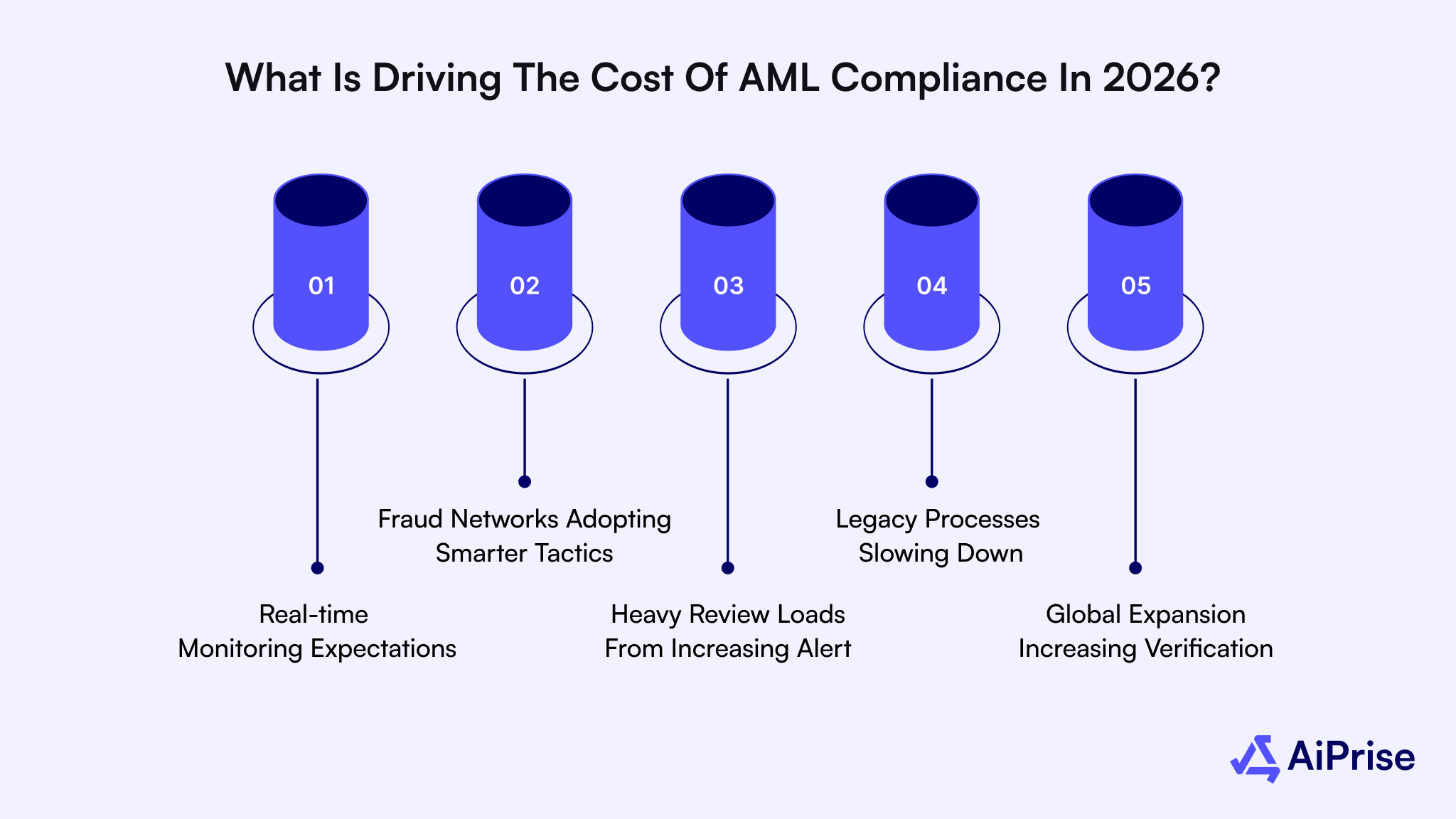 What Is Driving The Cost Of AML Compliance In 2026?

01

Real-time Monitoring Expectations

02

Fraud Networks Adopting Smarter Tactics

03

Heavy Review Loads From Increasing Alert

04

Legacy Processes Slowing Down

05

Global Expansion Increasing Verification

AiPrise